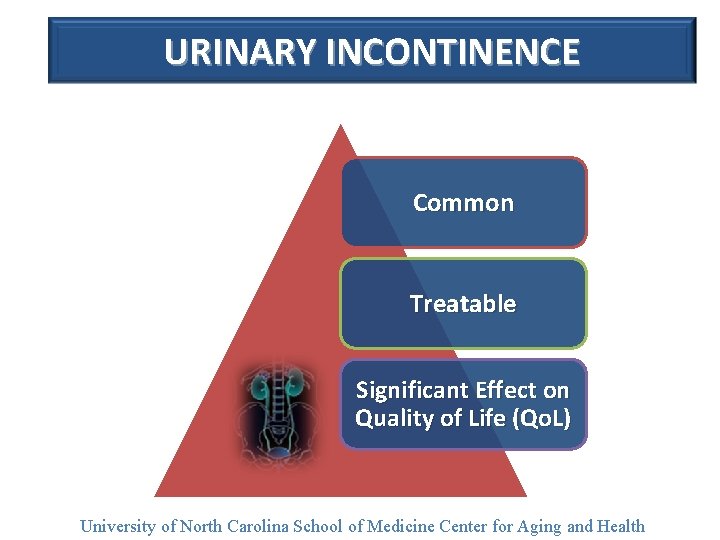 URINARY INCONTINENCE

Common

Treatable

Significant Effect on Quality of Life (QoL)

University of North Carolina School of Medicine Center for Aging and Health